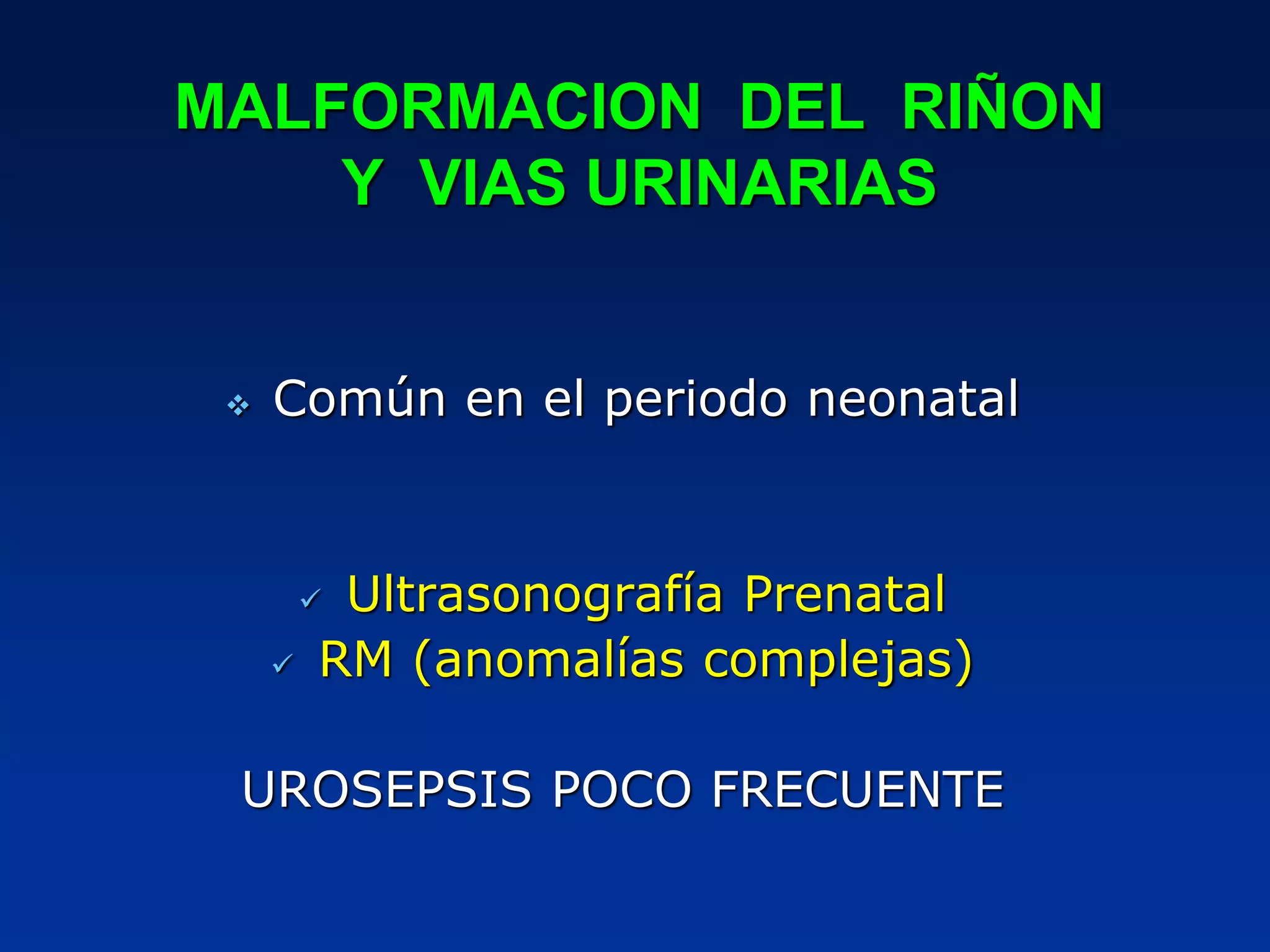 MALFORMACION DEL RIÑON Y VIAS URINARIAS

❖ Común en el periodo neonatal

✓ Ultrasonografía Prenatal
✓ RM (anomalías complejas)

UROSEPSIS POCO FRECUENTE